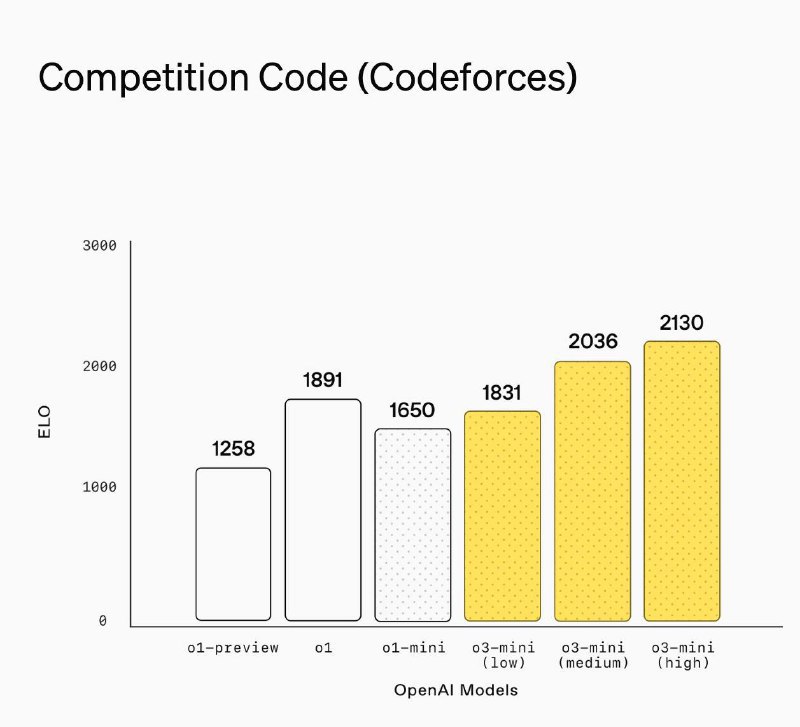 Competition Code (Codeforces)

3000
2000
1000
0

ELO

1258
1891
1650
1831
2036
2130

o1-preview
o1
o1-mini
o3-mini (low)
o3-mini (medium)
o3-mini (high)

OpenAI Models